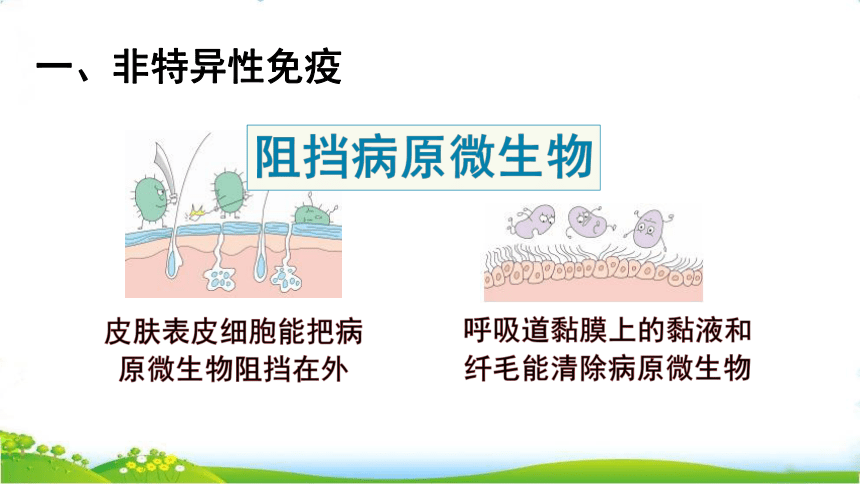 一、非特异性免疫

阻挡病原微生物

皮肤表皮细胞能把病原微生物阻挡在外

呼吸道黏膜上的黏液和纤毛能清除病原微生物